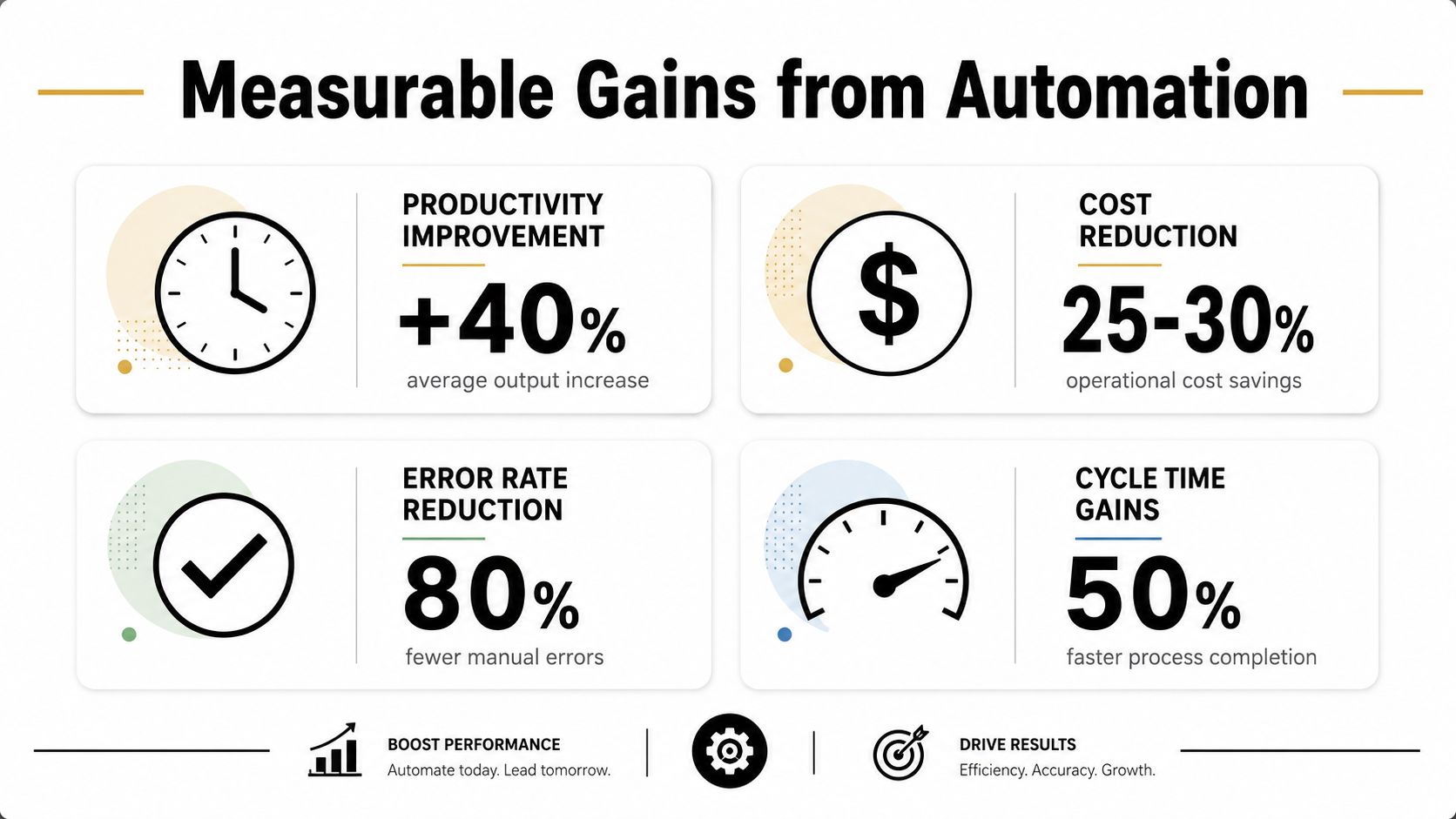 Measurable Gains from Automation

PRODUCTIVITY IMPROVEMENT

+40%

average output increase

COST REDUCTION

25-30%

operational cost savings

ERROR RATE REDUCTION

80%

fewer manual errors

CYCLE TIME GAINS

50%

faster process completion

BOOST PERFORMANCE
Automate today. Lead tomorrow.

DRIVE RESULTS
Efficiency. Accuracy. Growth.